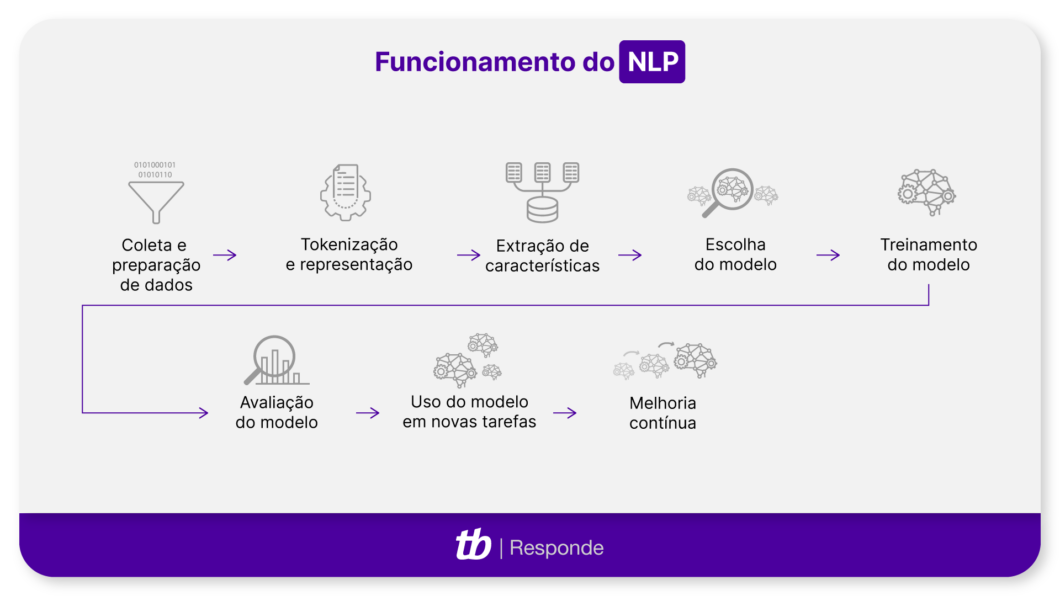 Funcionamento do NLP

0101000101
01010110

Coleta e preparação de dados

Tokenização e representação

Extração de características

Escolha do modelo

Treinamento do modelo

Avaliação do modelo

Uso do modelo em novas tarefas

Melhoria contínua

tb | Responde